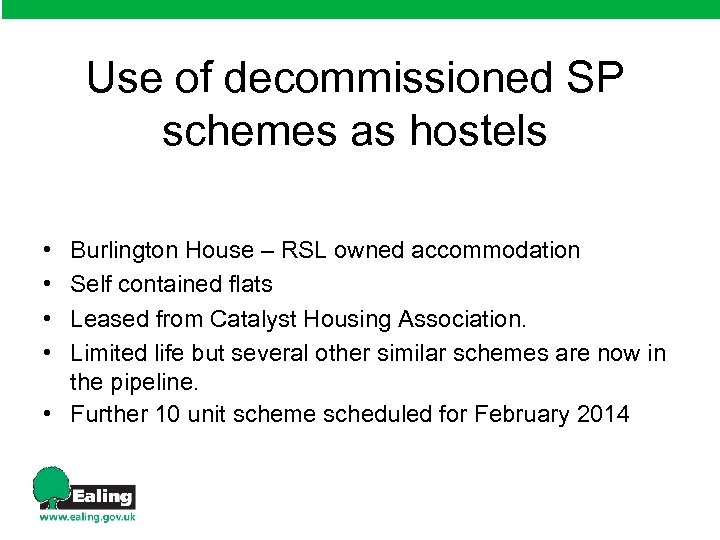 Use of decommissioned SP schemes as hostels

• Burlington House – RSL owned accommodation
• Self contained flats
• Leased from Catalyst Housing Association.
• Limited life but several other similar schemes are now in the pipeline.
• Further 10 unit scheme scheduled for February 2014

Ealing
www.ealing.gov.uk